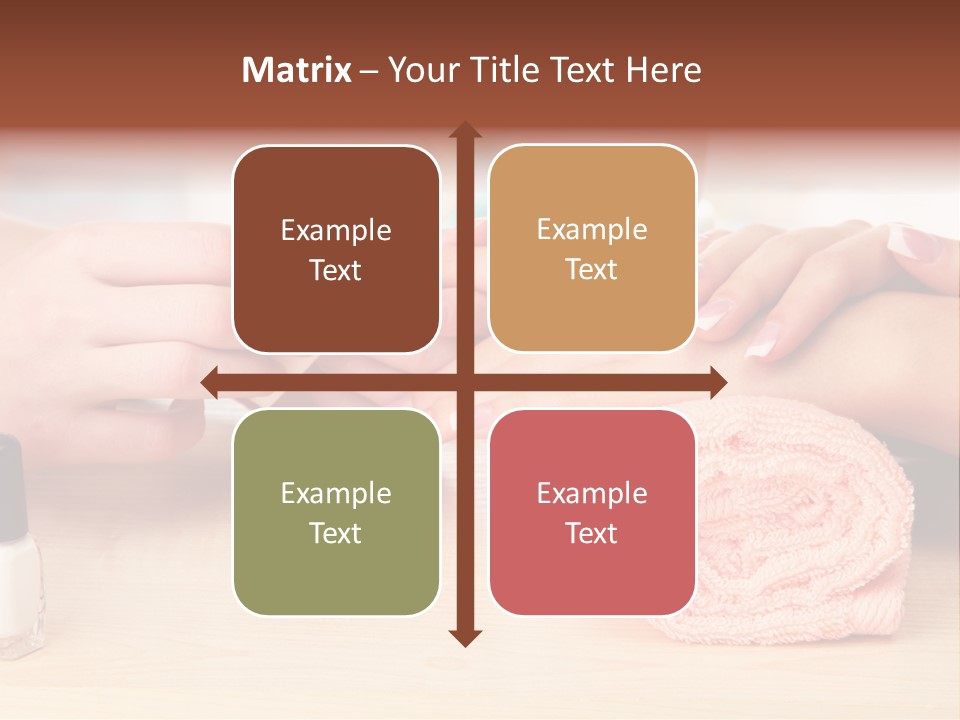 Matrix – Your Title Text Here

Example Text

Example Text

Example Text

Example Text